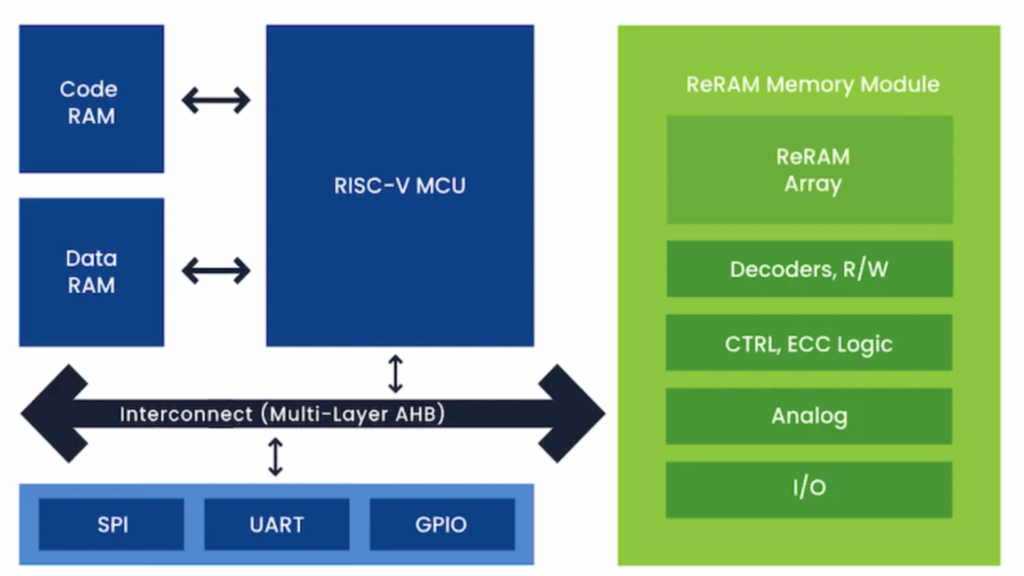 Code RAM

Data RAM

RISC-V MCU

Interconnect (Multi-Layer AHB)

SPI

UART

GPIO

ReRAM Memory Module

ReRAM Array

Decoders, R/W

CTRL, ECC Logic

Analog

I/O